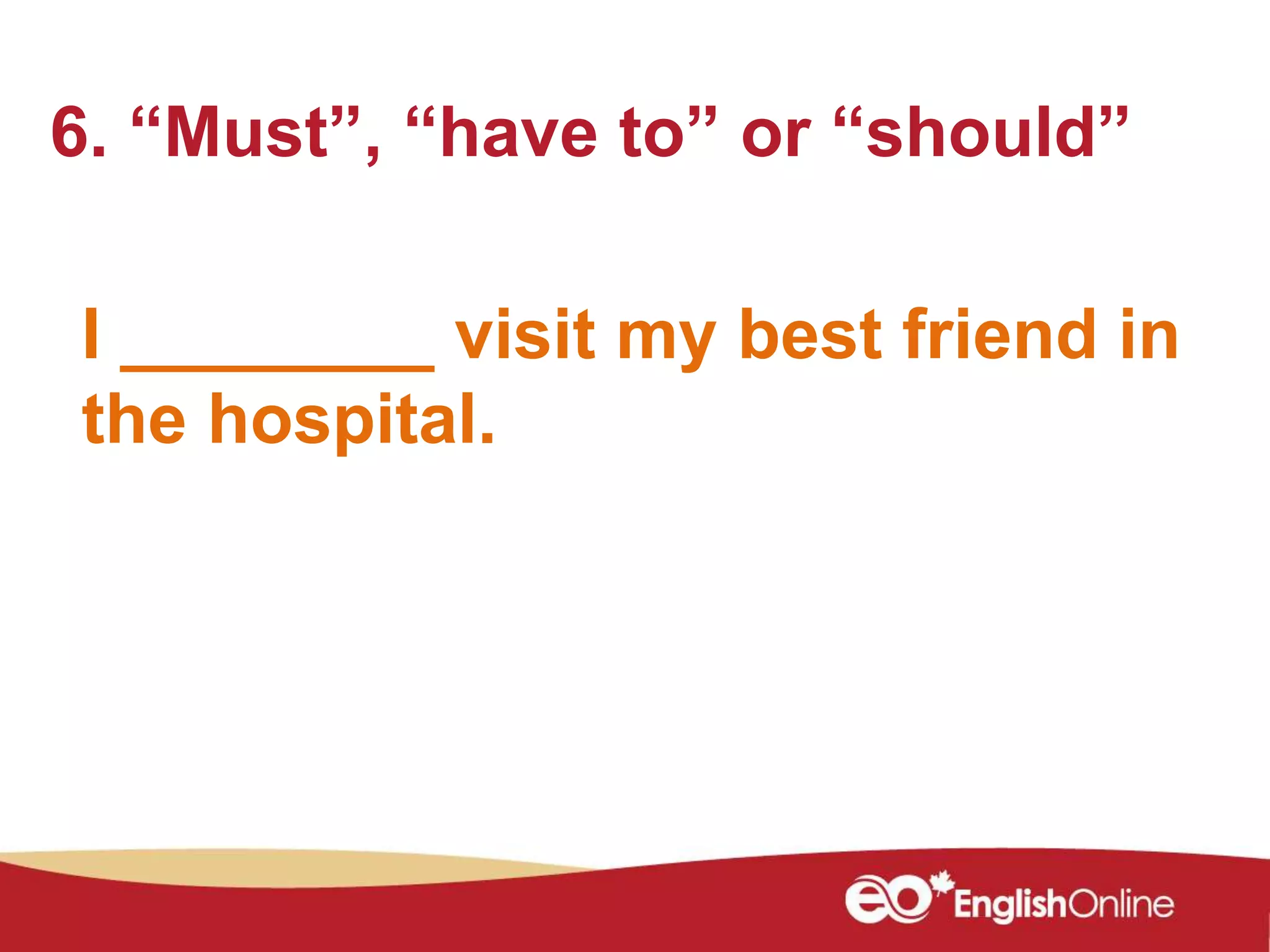 6. “Must”, “have to” or “should”

I _________ visit my best friend in the hospital.

eo EnglishOnline